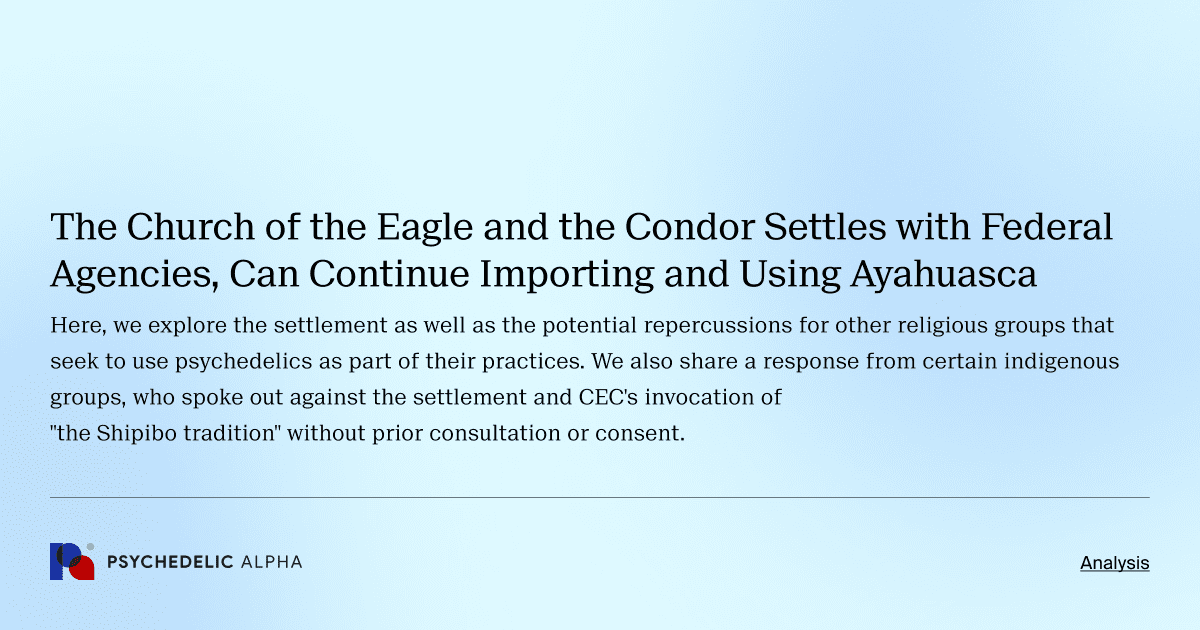 The Church of the Eagle and the Condor Settles with Federal Agencies, Can Continue Importing and Using Ayahuasca

Here, we explore the settlement as well as the potential repercussions for other religious groups that seek to use psychedelics as part of their practices. We also share a response from certain indigenous groups, who spoke out against the settlement and CEC's invocation of "the Shipibo tradition" without prior consultation or consent.

PSYCHEDELIC ALPHA

Analysis